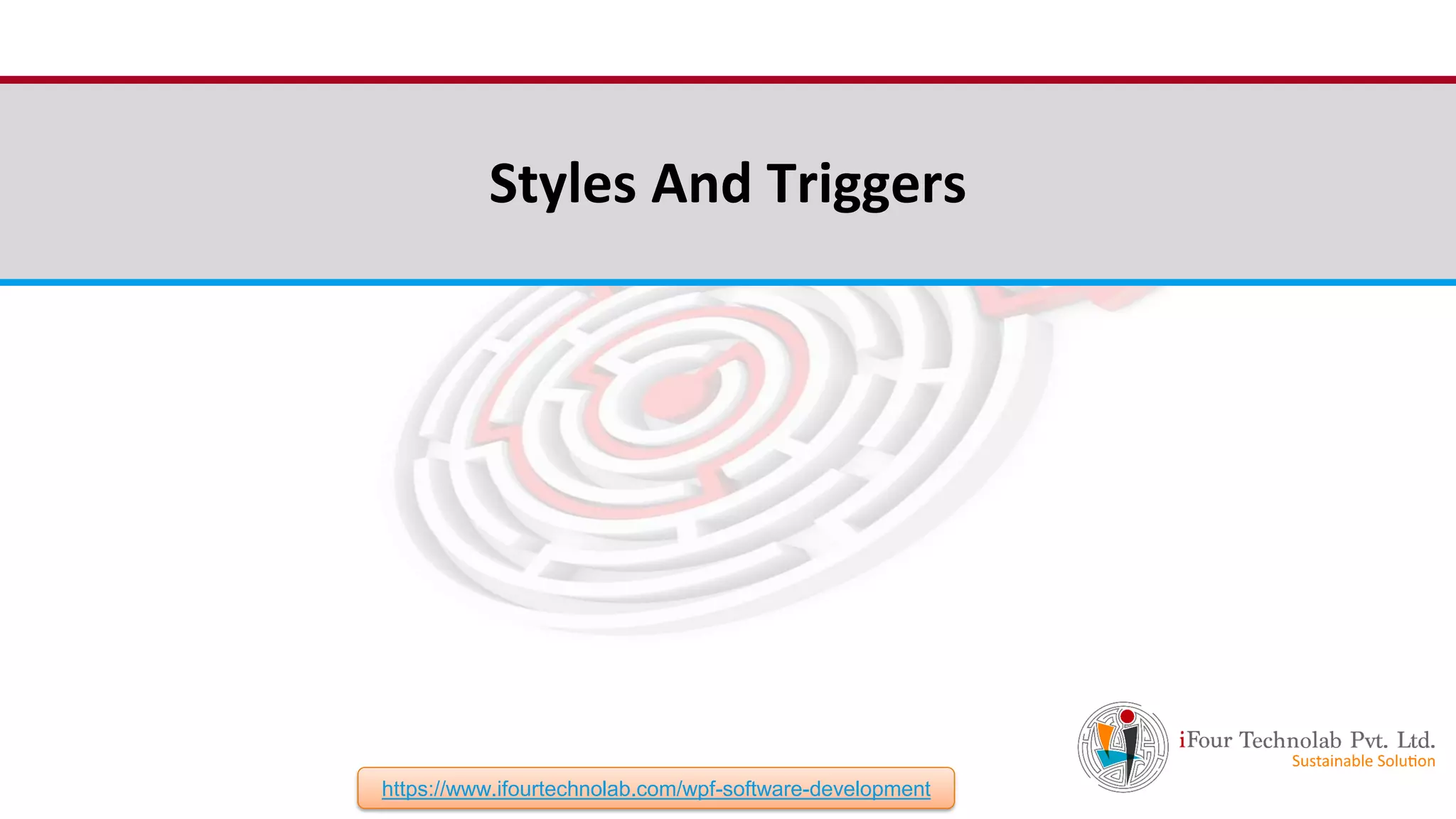 Styles And Triggers

https://www.ifourtechnolab.com/wpf-software-development

iFour Technolab Pvt. Ltd.
Sustainable Solution